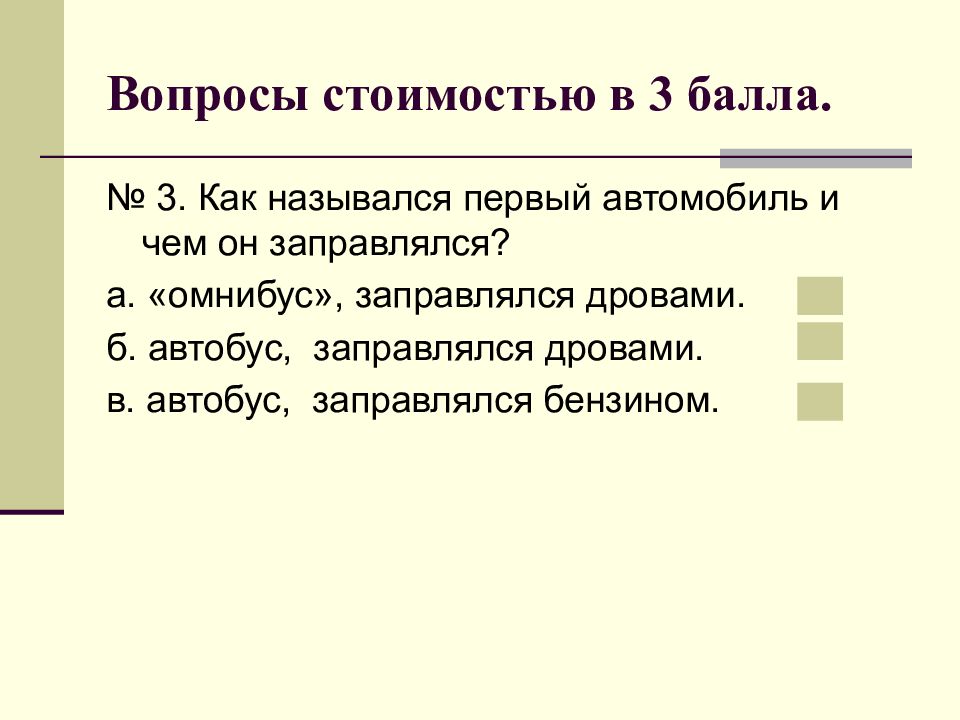 Вопросы стоимостью в 3 балла.

№ 3. Как назывался первый автомобиль и чем он заправлялся?

а. «омнибус», заправлялся дровами.

б. автобус, заправлялся дровами.

в. автобус, заправлялся бензином.